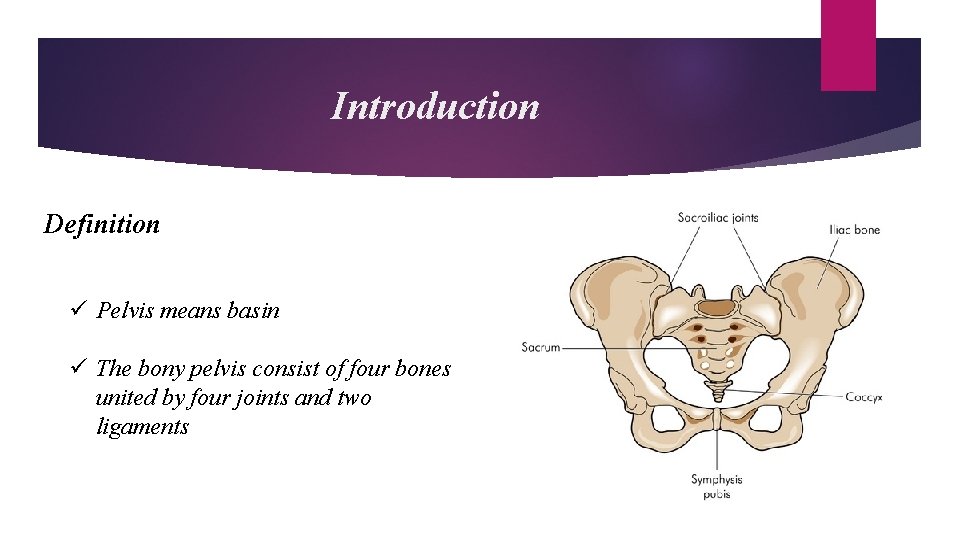 Introduction

Definition

✓ Pelvis means basin

✓ The bony pelvis consist of four bones united by four joints and two ligaments

Sacroiliac joints
Iliac bone
Sacrum
Coccyx
Symphysis pubis